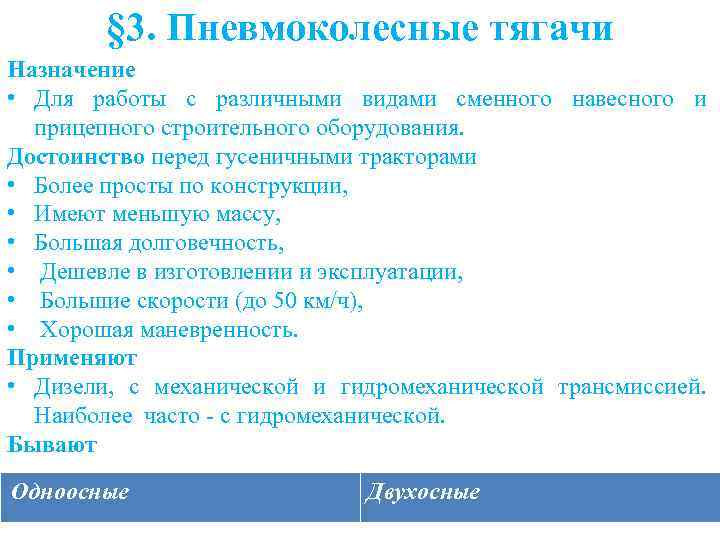 §3. Пневмоколесные тягачи

Назначение
• Для работы с различными видами сменного навесного и прицепного строительного оборудования.

Достоинство перед гусеничными тракторами
• Более просты по конструкции,
• Имеют меньшую массу,
• Большая долговечность,
• Дешевле в изготовлении и эксплуатации,
• Большие скорости (до 50 км/ч),
• Хорошая маневренность.

Применяют
• Дизели, с механической и гидромеханической трансмиссией. Наиболее часто - с гидромеханической.

Бывают

| Одноосные | Двухосные |
|---|---|